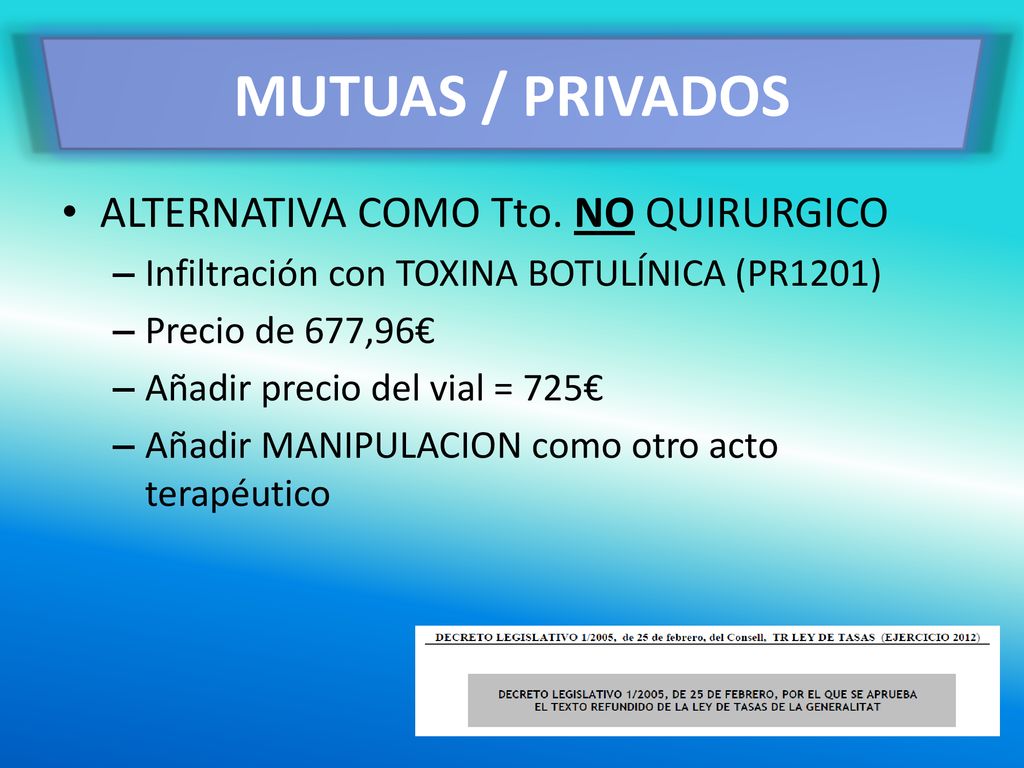 MUTUAS / PRIVADOS

• ALTERNATIVA COMO Tto. NO QUIRURGICO
– Infiltración con TOXINA BOTULÍNICA (PR1201)
– Precio de 677,96€
– Añadir precio del vial = 725€
– Añadir MANIPULACION como otro acto terapéutico

DECRETO LEGISLATIVO 1/2005, de 25 de febrero, del Consell, TR LEY DE TASAS (EJERCICIO 2012)

DECRETO LEGISLATIVO 1/2005, DE 25 DE FEBRERO, POR EL QUE SE APRUEBA EL TEXTO REFUNDIDO DE LA LEY DE TASAS DE LA GENERALITAT